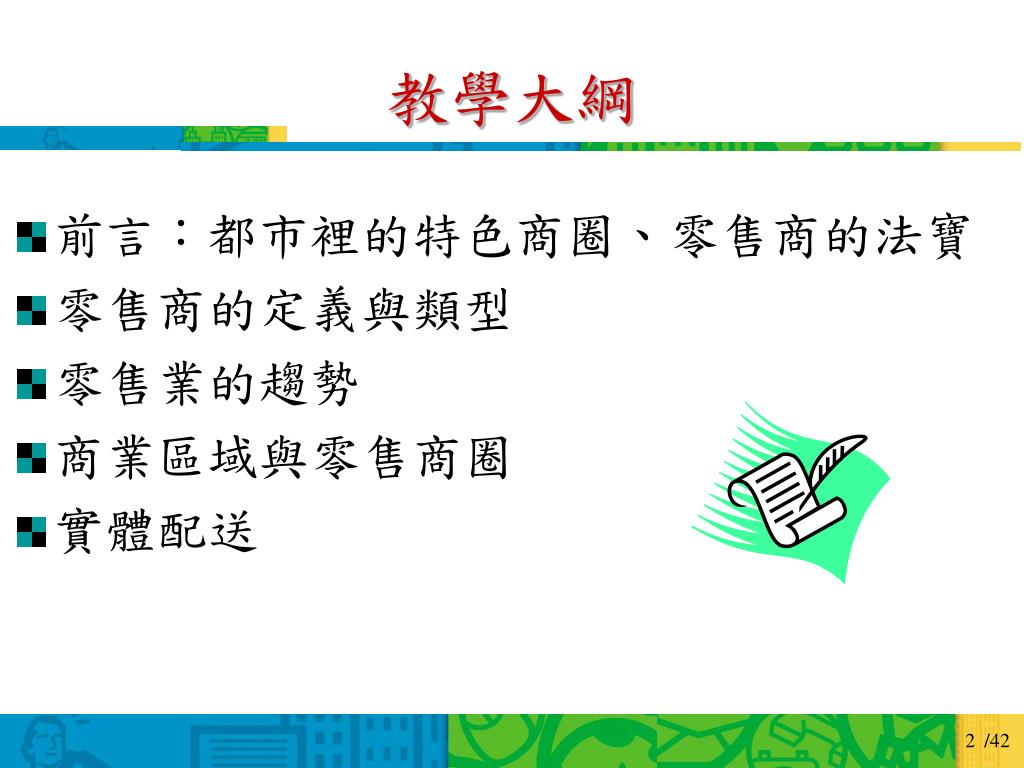 教學大綱

前言：都市裡的特色商圈、零售商的法寶

零售商的定義與類型

零售業的趨勢

商業區域與零售商圈

實體配送

2 /42